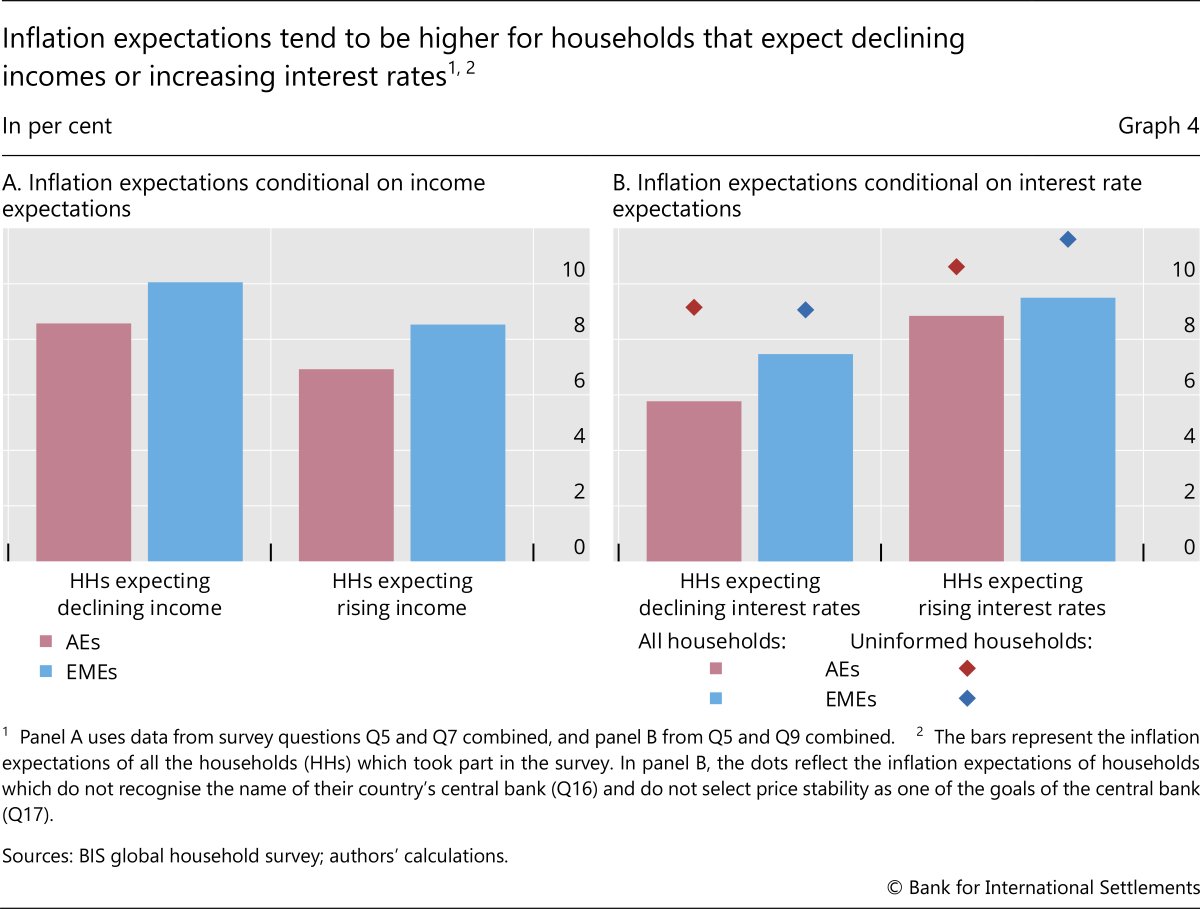 Inflation expectations tend to be higher for households that expect declining incomes or increasing interest rates$^{1, 2}$

In per cent

Graph 4

A. Inflation expectations conditional on income expectations

10
8
6
4
2
0

HHs expecting declining income

HHs expecting rising income

AEs
EMEs

B. Inflation expectations conditional on interest rate expectations

10
8
6
4
2
0

HHs expecting declining interest rates

HHs expecting rising interest rates

All households:
Uninformed households:
AEs
EMEs

$^1$ Panel A uses data from survey questions Q5 and Q7 combined, and panel B from Q5 and Q9 combined. $^2$ The bars represent the inflation expectations of all the households (HHs) which took part in the survey. In panel B, the dots reflect the inflation expectations of households which do not recognise the name of their country's central bank (Q16) and do not select price stability as one of the goals of the central bank (Q17).

Sources: BIS global household survey; authors' calculations.

© Bank for International Settlements